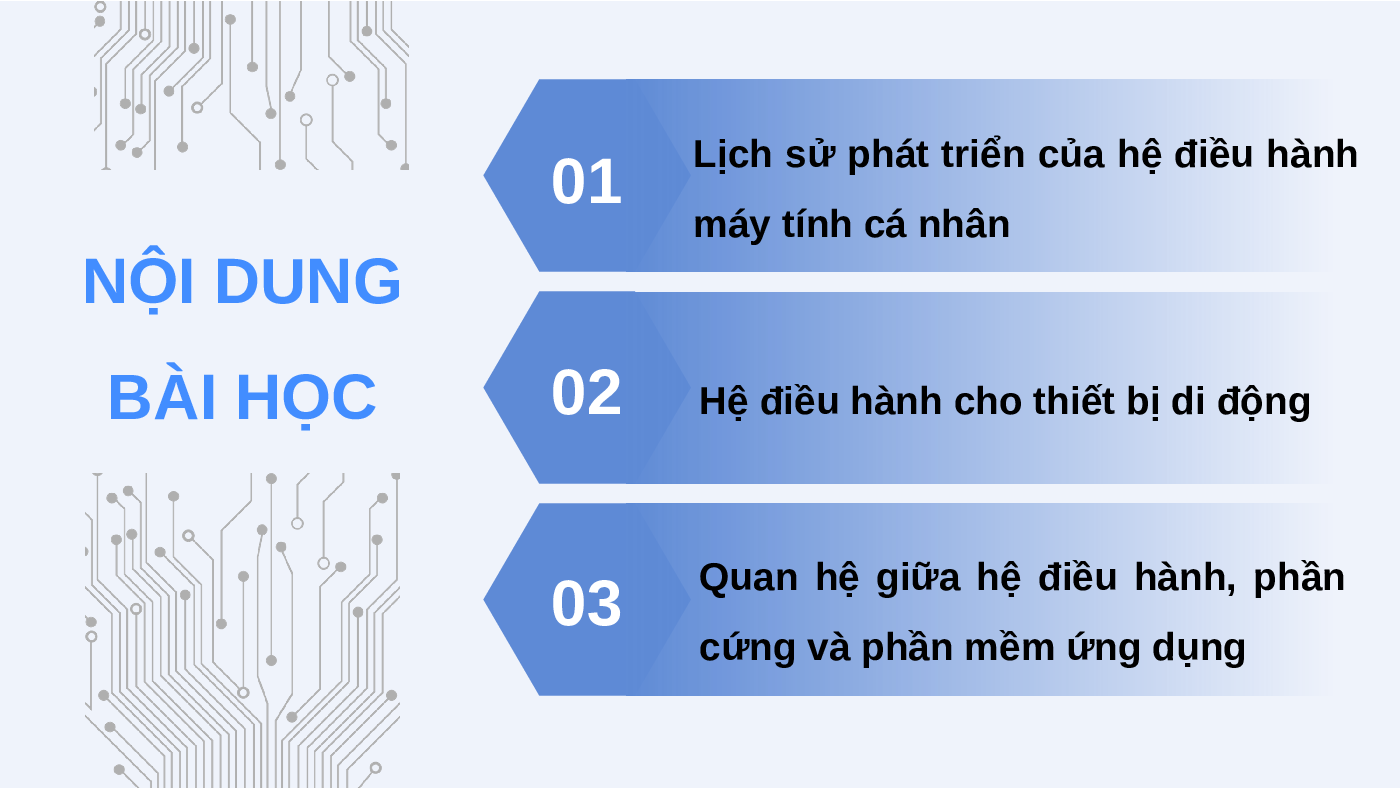 NỘI DUNG BÀI HỌC

01
Lịch sử phát triển của hệ điều hành máy tính cá nhân

02
Hệ điều hành cho thiết bị di động

03
Quan hệ giữa hệ điều hành, phần cứng và phần mềm ứng dụng